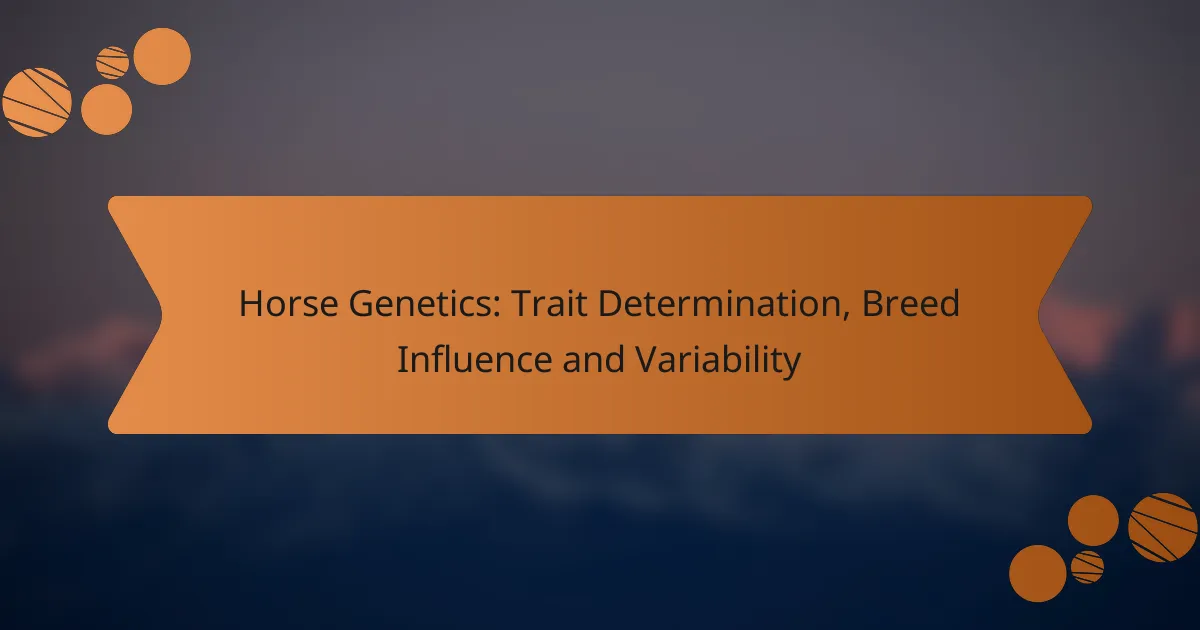 Horse Genetics: Trait Determination, Breed Influence and Variability